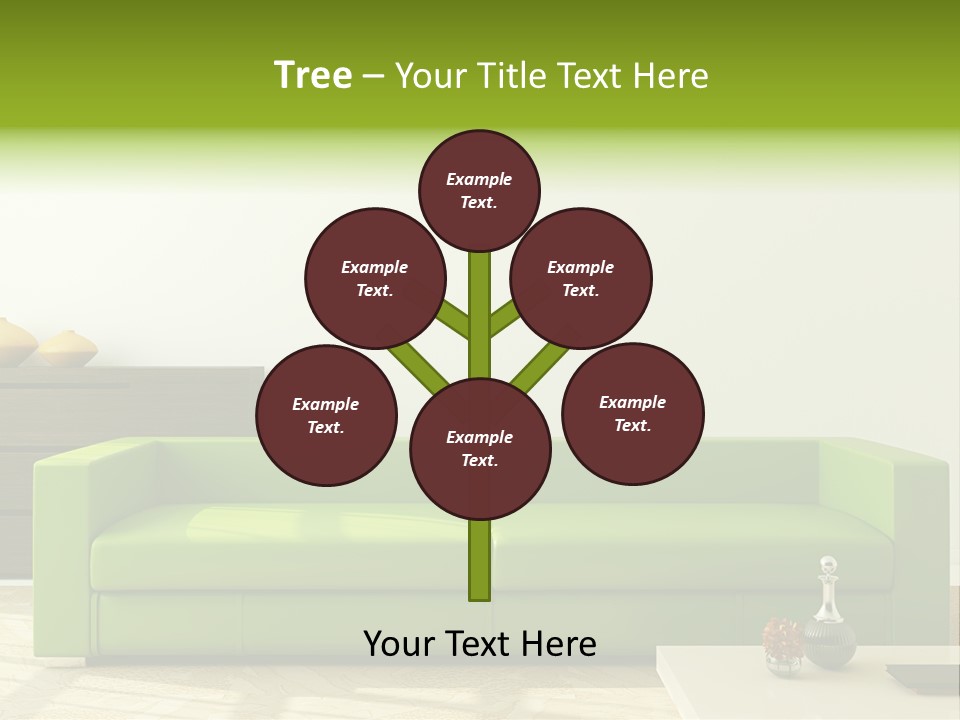 Tree – Your Title Text Here

Example Text.

Example Text.

Example Text.

Example Text.

Example Text.

Example Text.

Your Text Here